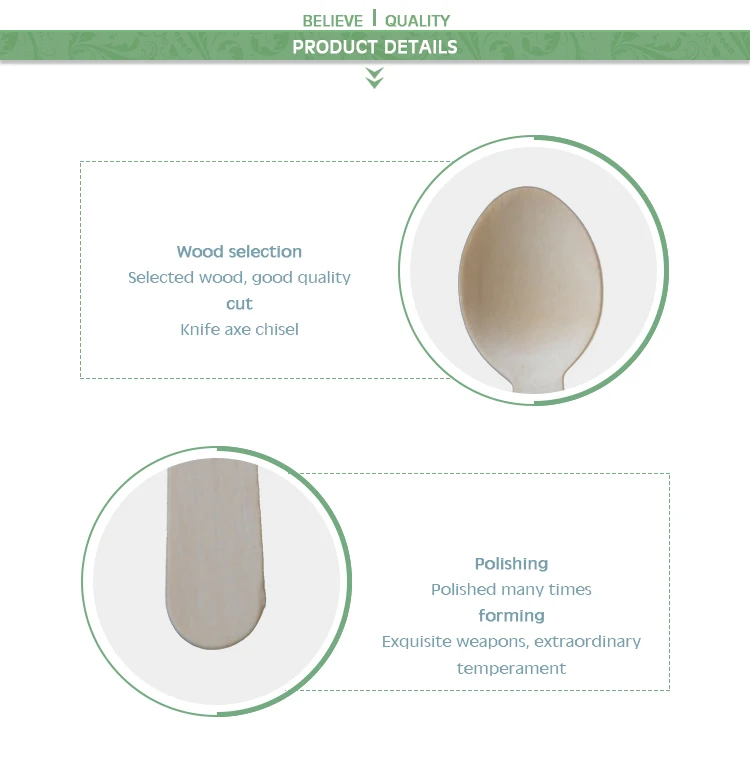 BELIEVE | QUALITY
PRODUCT DETAILS

Wood selection
Selected wood, good quality
cut
Knife axe chisel

Polishing
Polished many times
forming
Exquisite weapons, extraordinary temperament